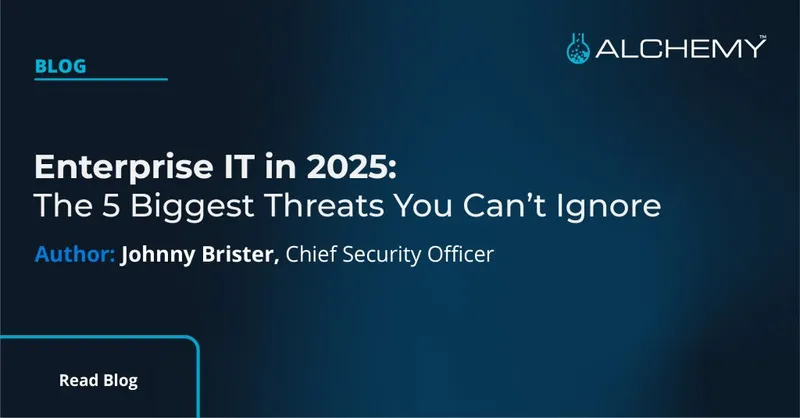 BLOG

ALCHEMY™

Enterprise IT in 2025:
The 5 Biggest Threats You Can't Ignore

Author: Johnny Brister, Chief Security Officer

Read Blog